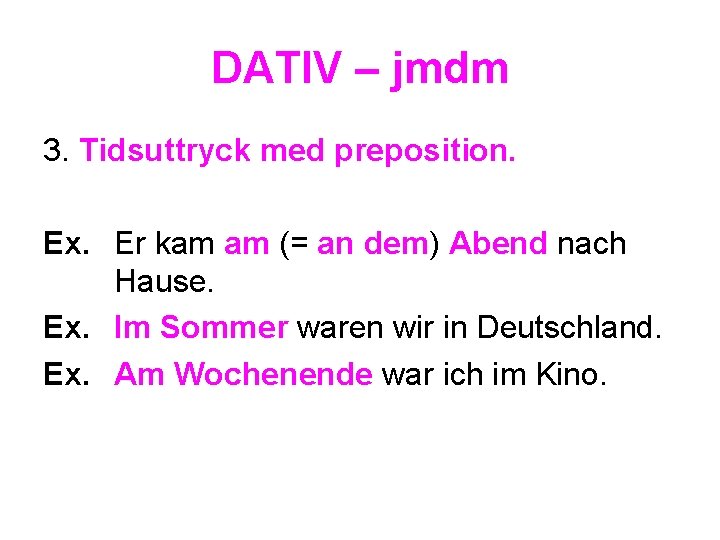 DATIV – jmdm

3. Tidsuttryck med preposition.

Ex. Er kam am (= an dem) Abend nach Hause.

Ex. Im Sommer waren wir in Deutschland.

Ex. Am Wochenende war ich im Kino.